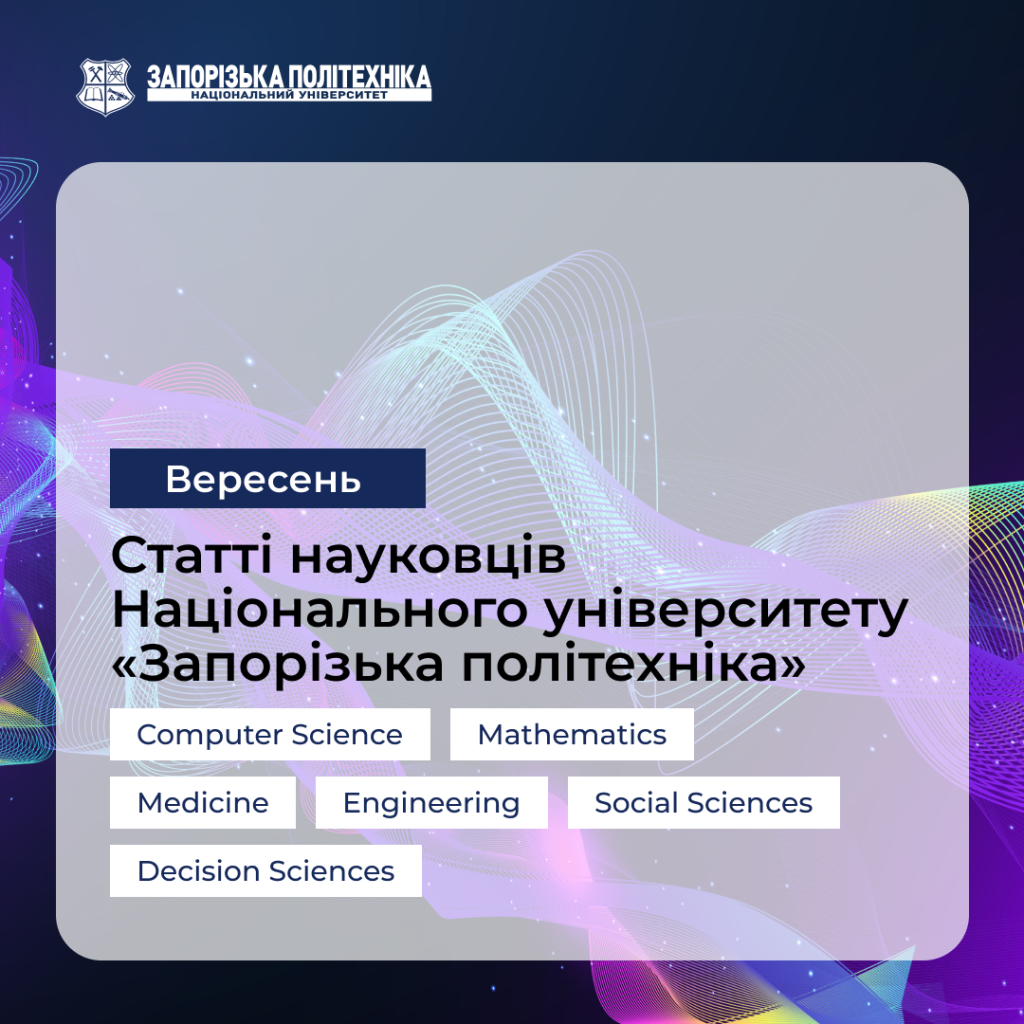 ЗАПОРІЗЬКА ПОЛІТЕХНІКА
НАЦІОНАЛЬНИЙ УНІВЕРСИТЕТ

Вересень

Статті науковців Національного університету «Запорізька політехніка»

Computer Science
Mathematics
Medicine
Engineering
Social Sciences
Decision Sciences